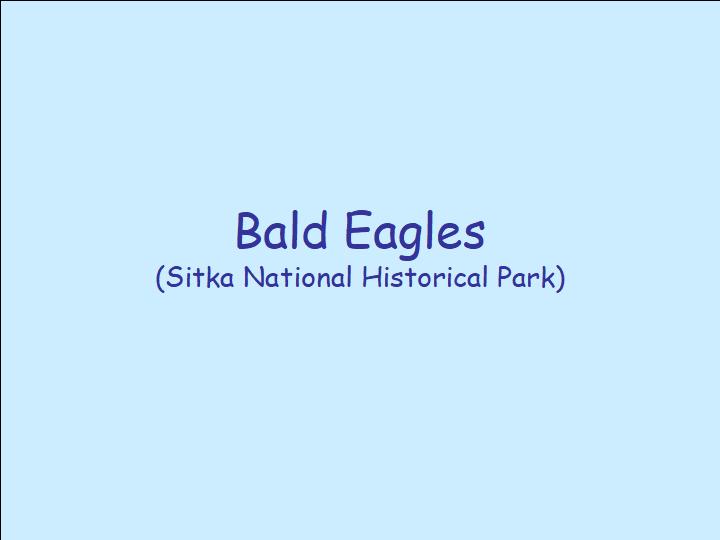 Bald Eagles
(Sitka National Historical Park)